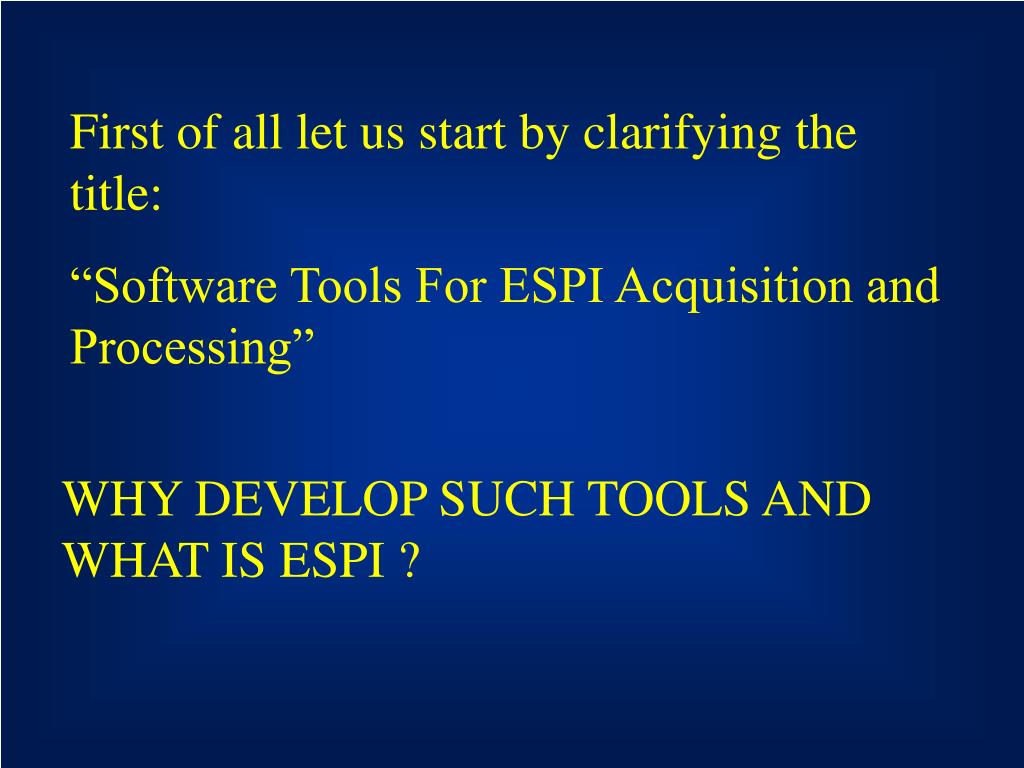 First of all let us start by clarifying the title:

“Software Tools For ESPI Acquisition and Processing”

WHY DEVELOP SUCH TOOLS AND WHAT IS ESPI ?